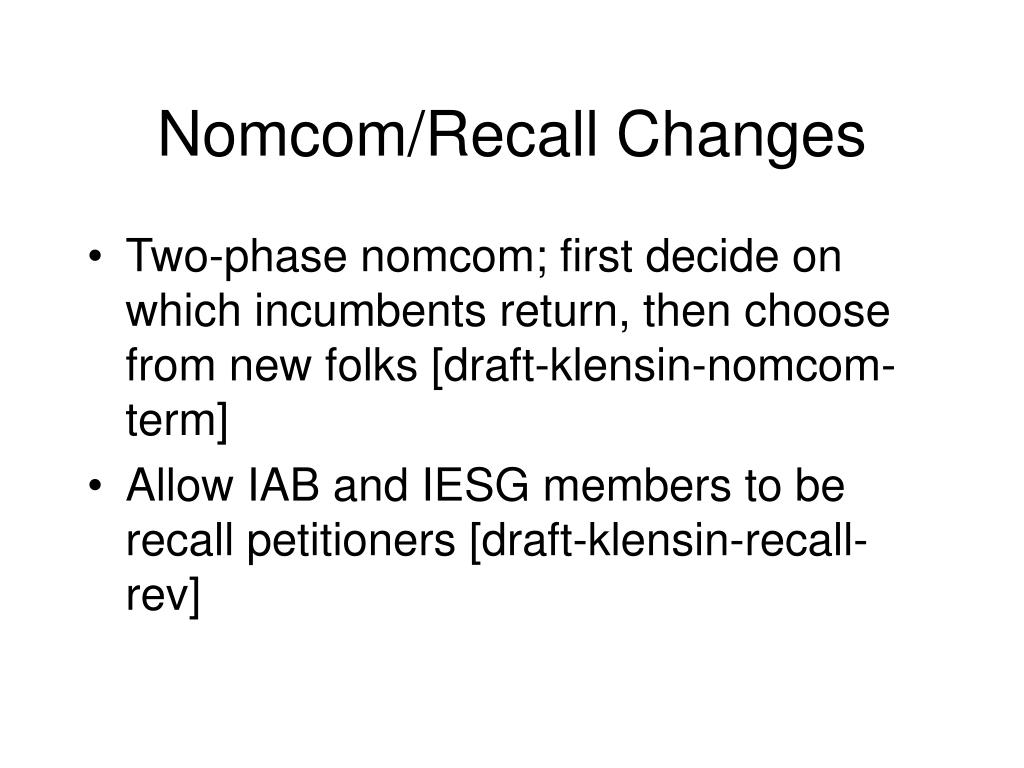 Nomcom/Recall Changes

• Two-phase nomcom; first decide on which incumbents return, then choose from new folks [draft-klensin-nomcom-term]

• Allow IAB and IESG members to be recall petitioners [draft-klensin-recall-rev]